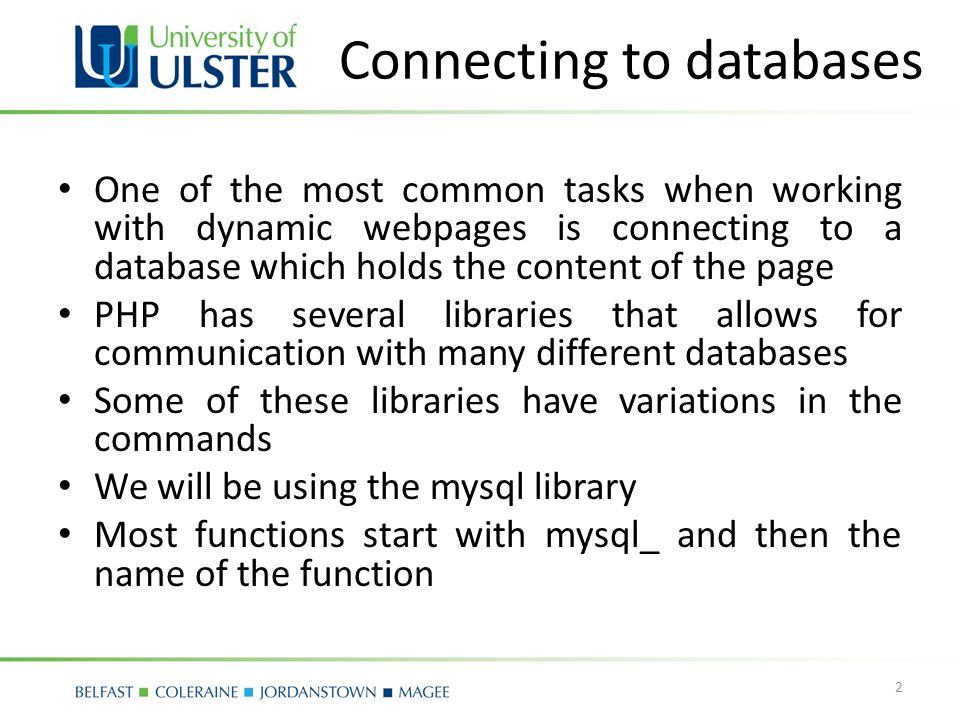 University of ULSTER

Connecting to databases

• One of the most common tasks when working with dynamic webpages is connecting to a database which holds the content of the page
• PHP has several libraries that allows for communication with many different databases
• Some of these libraries have variations in the commands
• We will be using the mysql library
• Most functions start with mysql_ and then the name of the function

BELFAST ■ COLERAINE ■ JORDANSTOWN ■ MAGEE

2